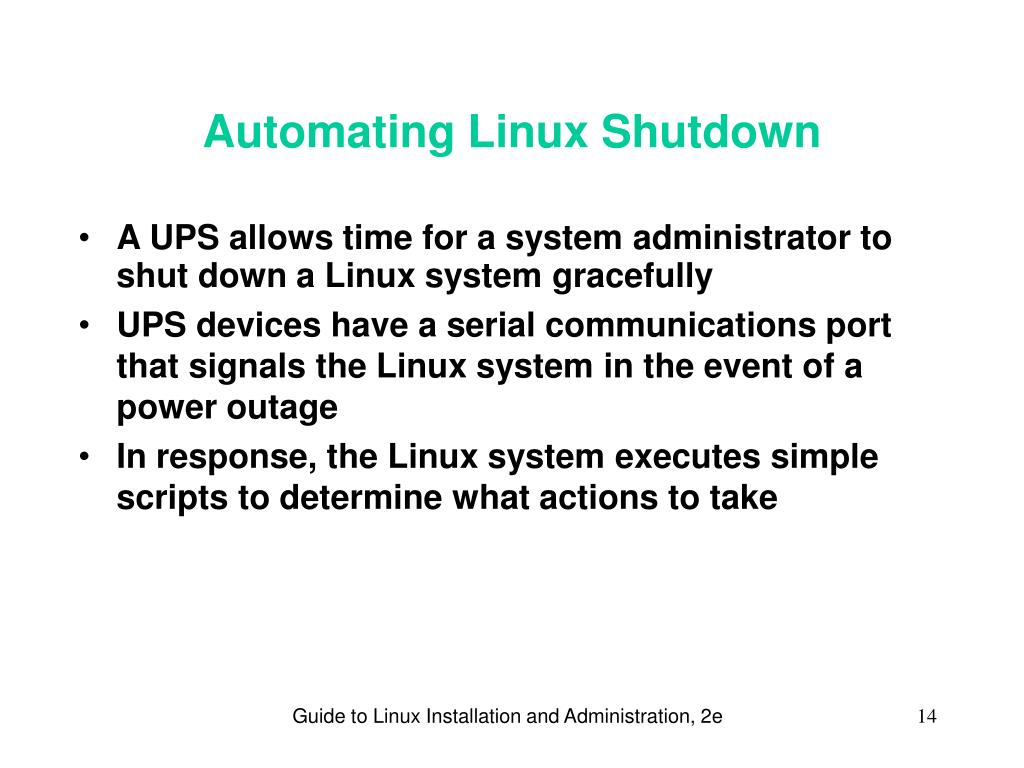 Automating Linux Shutdown

• A UPS allows time for a system administrator to shut down a Linux system gracefully
• UPS devices have a serial communications port that signals the Linux system in the event of a power outage
• In response, the Linux system executes simple scripts to determine what actions to take

Guide to Linux Installation and Administration, 2e

14